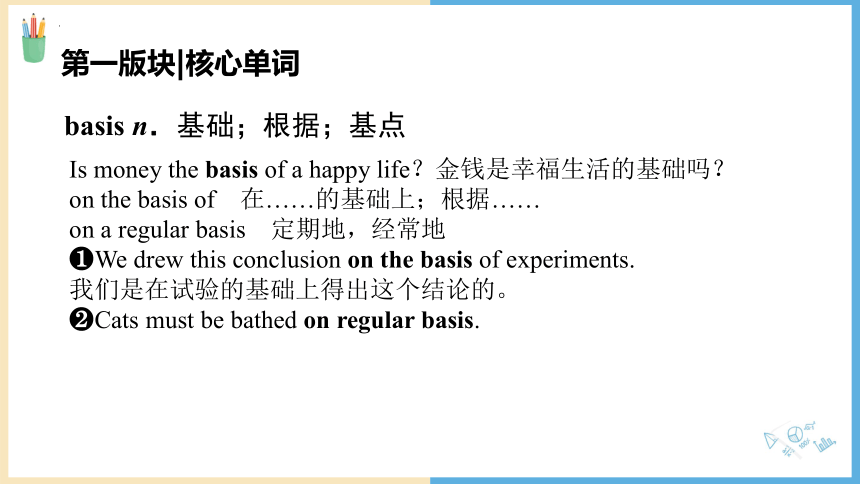 第一版块|核心单词

basis n．基础；根据；基点

Is money the basis of a happy life？金钱是幸福生活的基础吗？
on the basis of　在……的基础上；根据……
on a regular basis　定期地，经常地
❶We drew this conclusion on the basis of experiments.
我们是在试验的基础上得出这个结论的。
❷Cats must be bathed on regular basis.